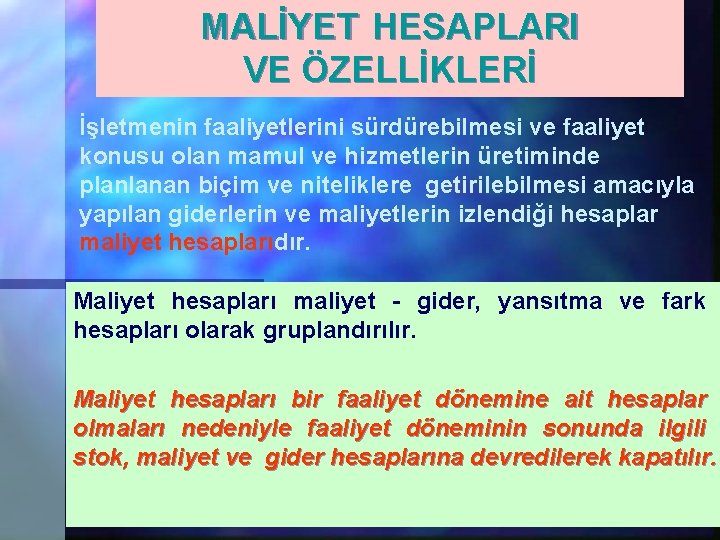 MALİYET HESAPLARI VE ÖZELLİKLERİ

İşletmenin faaliyetlerini sürdürebilmesi ve faaliyet konusu olan mamul ve hizmetlerin üretiminde planlanan biçim ve niteliklere getirilebilmesi amacıyla yapılan giderlerin ve maliyetlerin izlendiği hesaplar maliyet hesaplarıdır.

Maliyet hesapları maliyet - gider, yansıtma ve fark hesapları olarak gruplandırılır.

Maliyet hesapları bir faaliyet dönemine ait hesaplar olmaları nedeniyle faaliyet döneminin sonunda ilgili stok, maliyet ve gider hesaplarına devredilerek kapatılır.